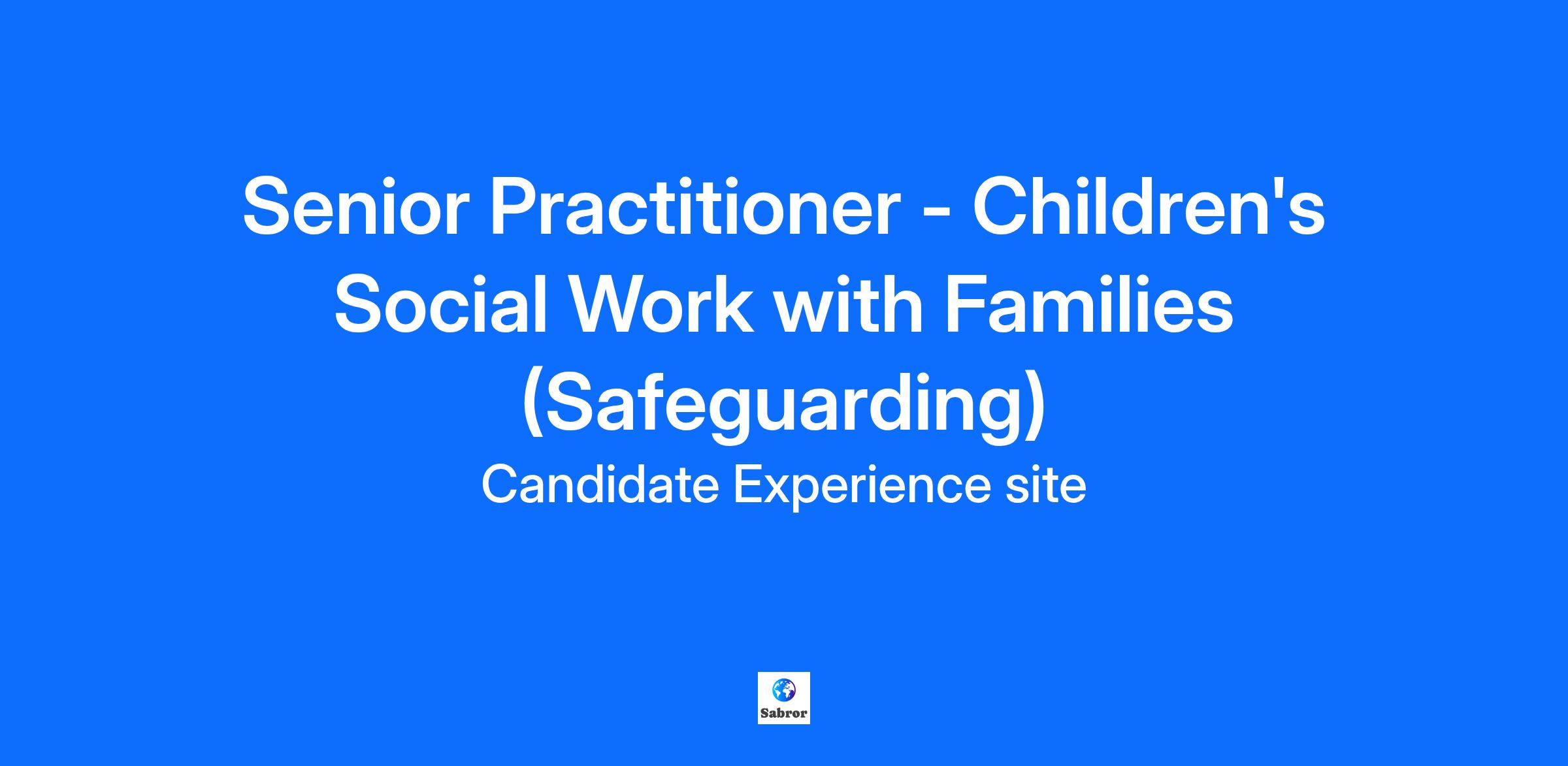 Senior Practitioner - Children's Social Work with Families (Safeguarding)

Candidate Experience site

Sabror